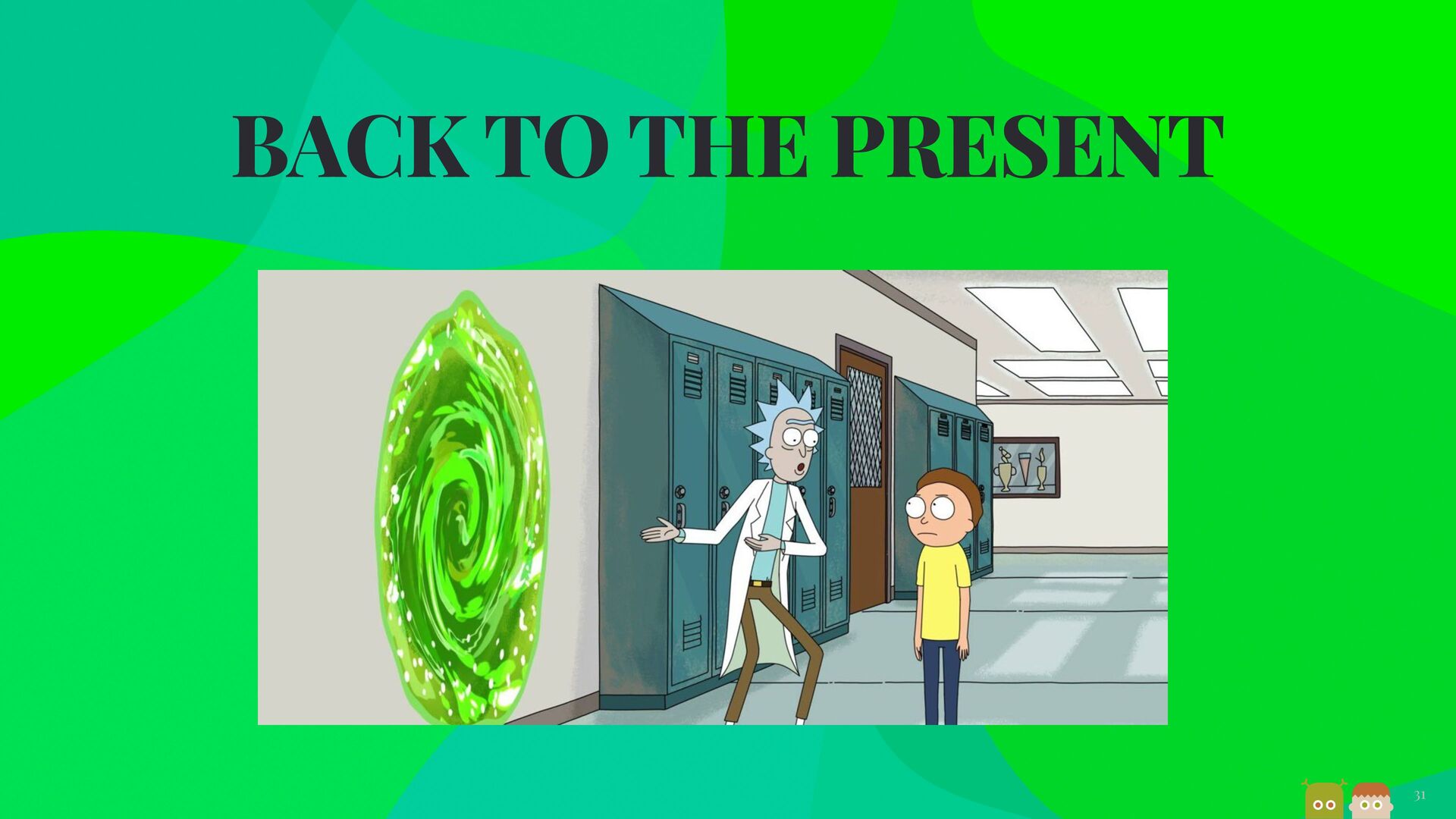 BACK TO THE PRESENT

31